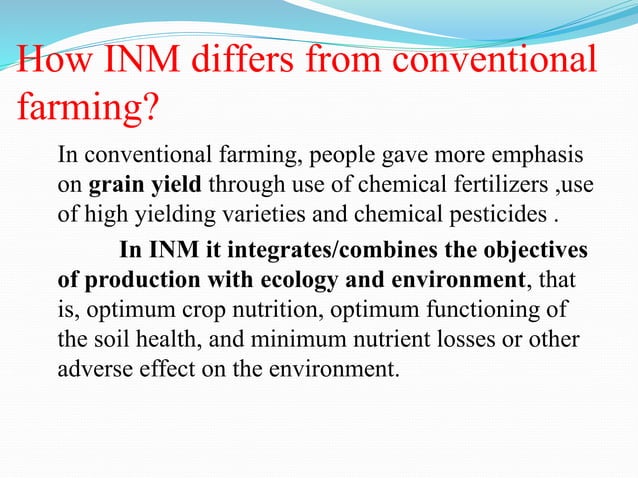 How INM differs from conventional farming?

In conventional farming, people gave more emphasis on grain yield through use of chemical fertilizers ,use of high yielding varieties and chemical pesticides .

In INM it integrates/combines the objectives of production with ecology and environment, that is, optimum crop nutrition, optimum functioning of the soil health, and minimum nutrient losses or other adverse effect on the environment.